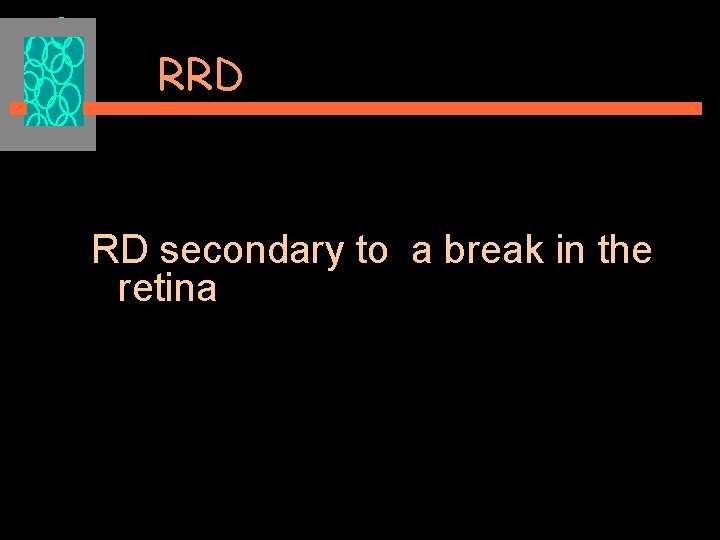 RRD

RD secondary to  a break in the retina